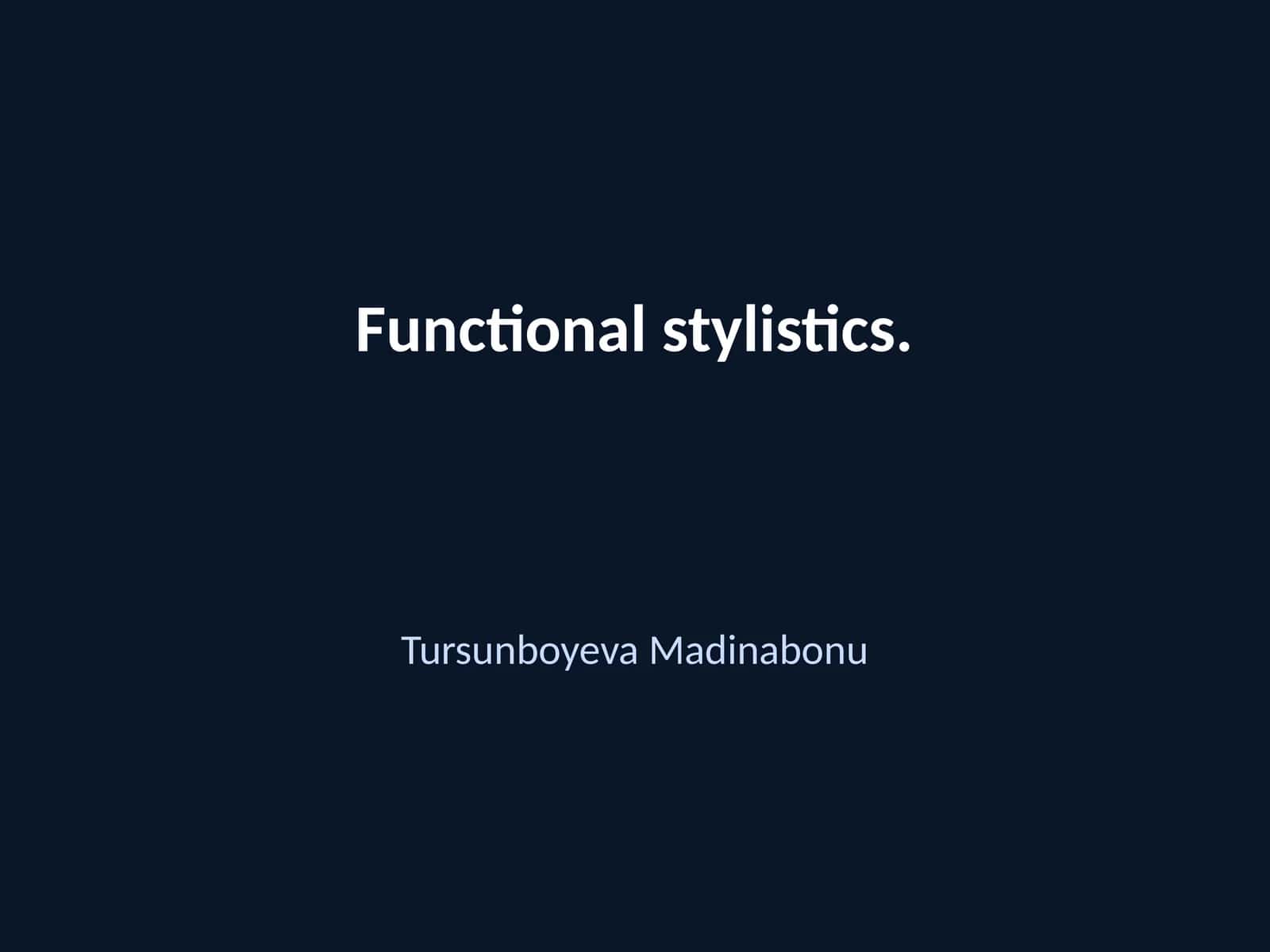 Functional stylistics.

Tursunboyeva Madinabonu